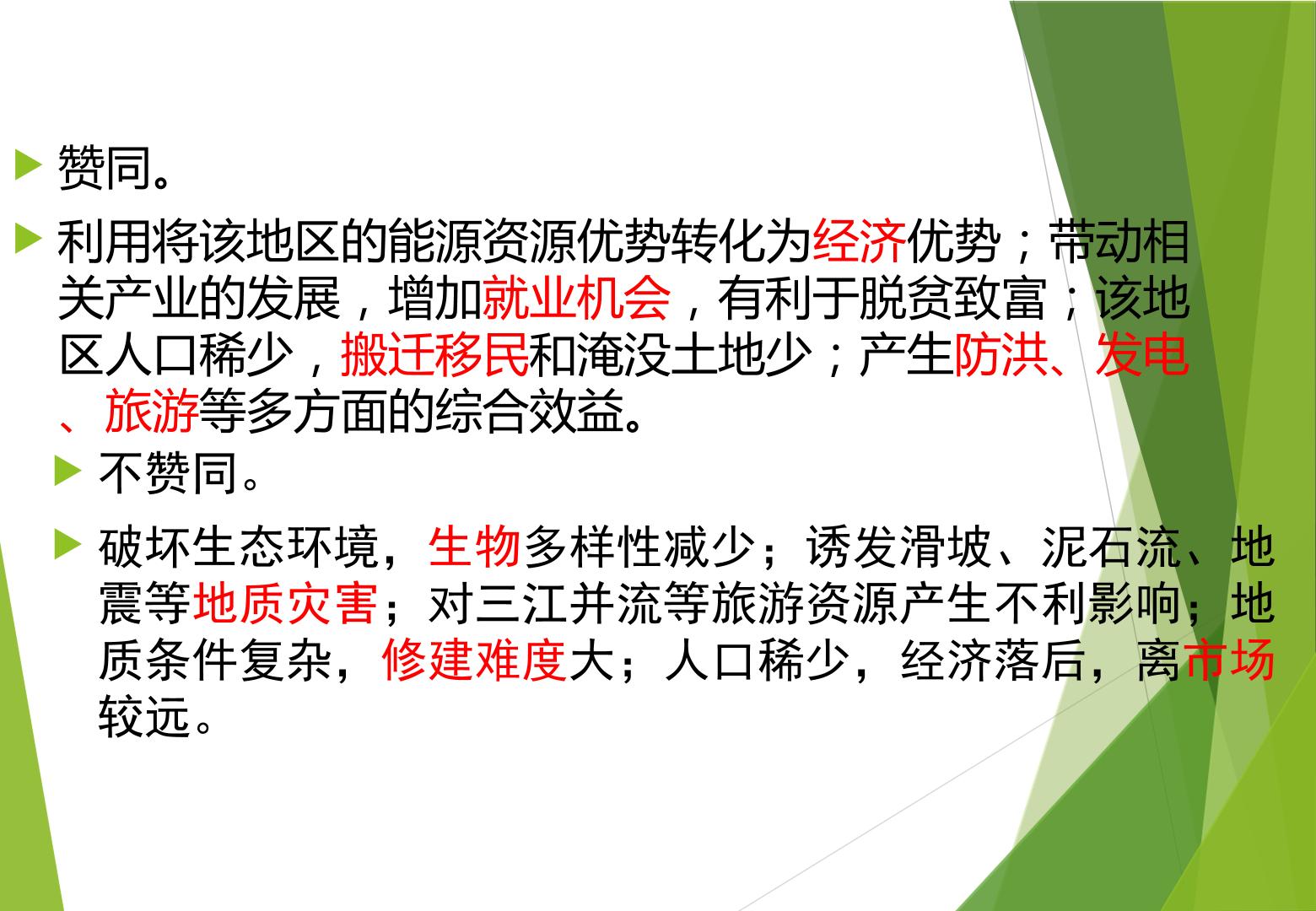 ▶ 赞同。

▶ 利用将该地区的能源资源优势转化为经济优势；带动相关产业的发展，增加就业机会，有利于脱贫致富；该地区人口稀少，搬迁移民和淹没土地少；产生防洪、发电、旅游等多方面的综合效益。

▶ 不赞同。

▶ 破坏生态环境，生物多样性减少；诱发滑坡、泥石流、地震等地质灾害；对三江并流等旅游资源产生不利影响；地质条件复杂，修建难度大；人口稀少，经济落后，离市场较远。